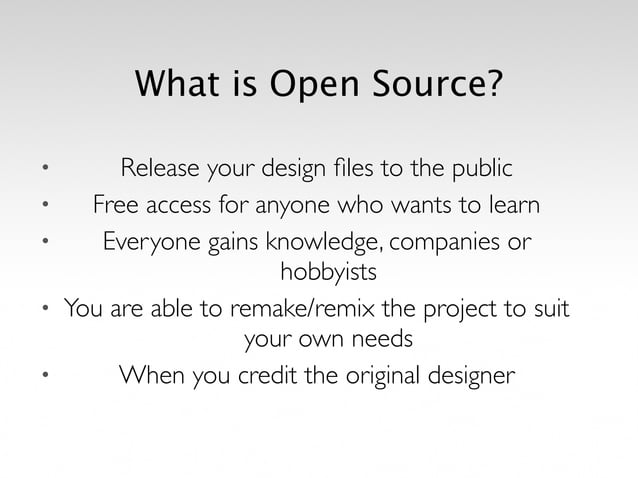 What is Open Source?

• Release your design files to the public
• Free access for anyone who wants to learn
• Everyone gains knowledge, companies or hobbyists
• You are able to remake/remix the project to suit your own needs
• When you credit the original designer